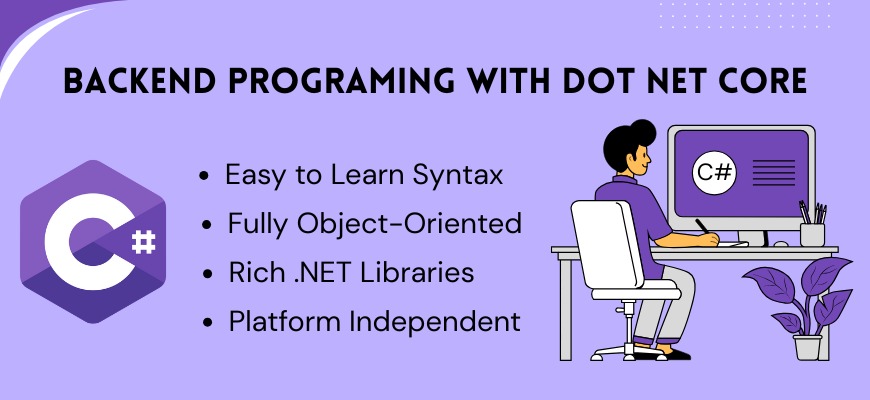 BACKEND PROGRAMING WITH DOT NET CORE

C#

• Easy to Learn Syntax
• Fully Object-Oriented
• Rich .NET Libraries
• Platform Independent

C#